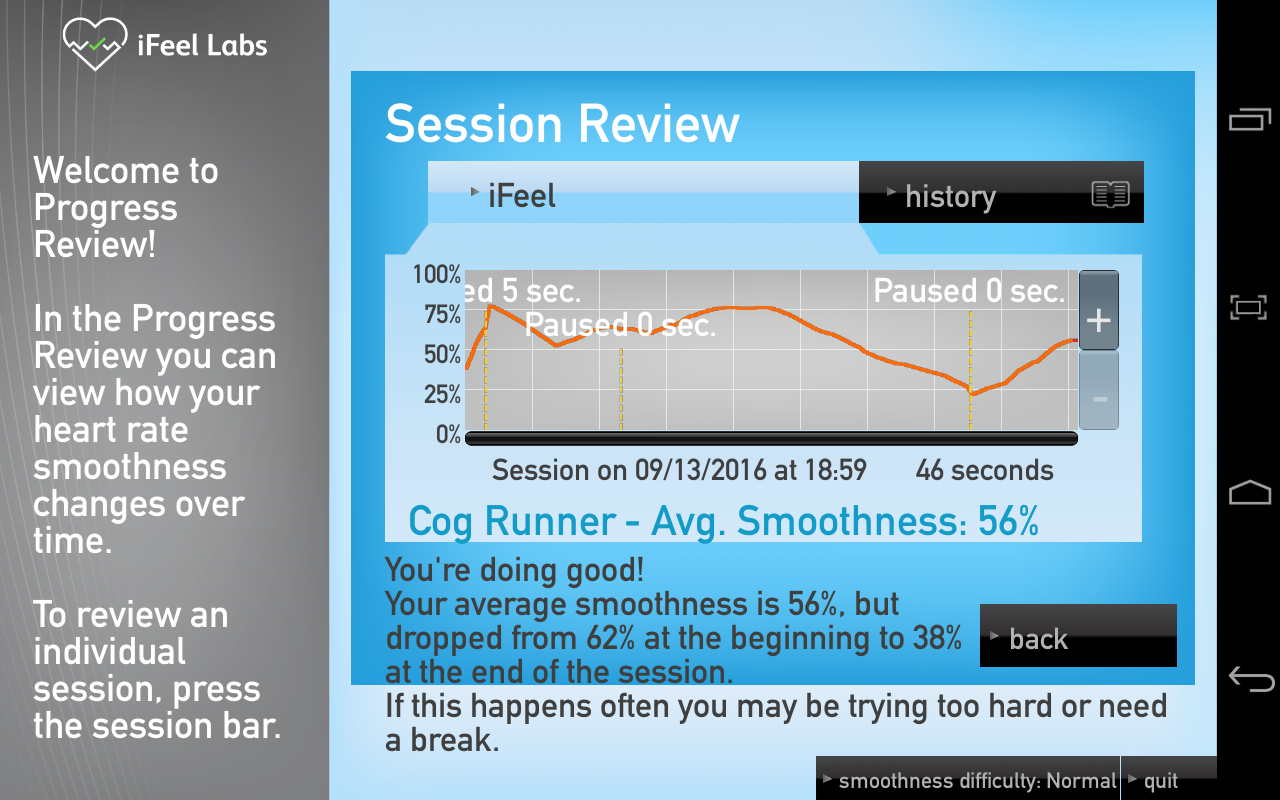 iFeel Labs

Welcome to Progress Review!

In the Progress Review you can view how your heart rate smoothness changes over time.

To review an individual session, press the session bar.

Session Review

iFeel

history

100%
75%
50%
25%
0%

ed 5 sec.

Paused 0 sec.

Paused 0 sec.

+

-

Session on 09/13/2016 at 18:59 46 seconds

Cog Runner - Avg. Smoothness: 56%

You're doing good!
Your average smoothness is 56%, but dropped from 62% at the beginning to 38% at the end of the session.
If this happens often you may be trying too hard or need a break.

back

smoothness difficulty: Normal

quit